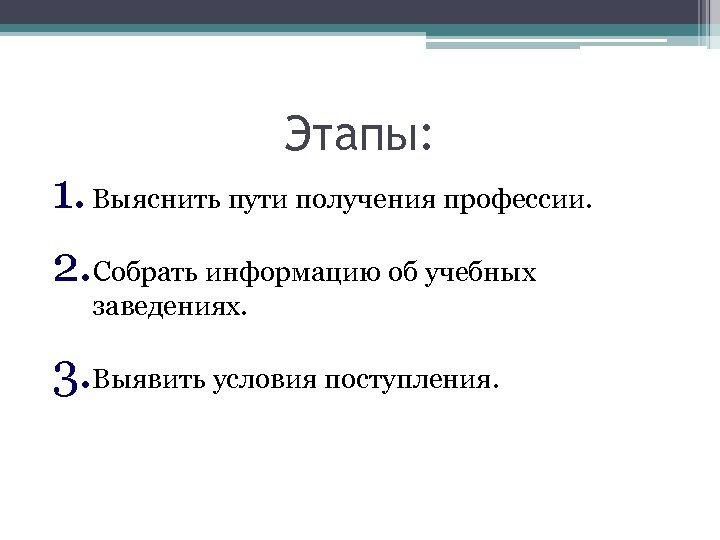 Этапы:

1. Выяснить пути получения профессии.

2. Собрать информацию об учебных заведениях.

3. Выявить условия поступления.